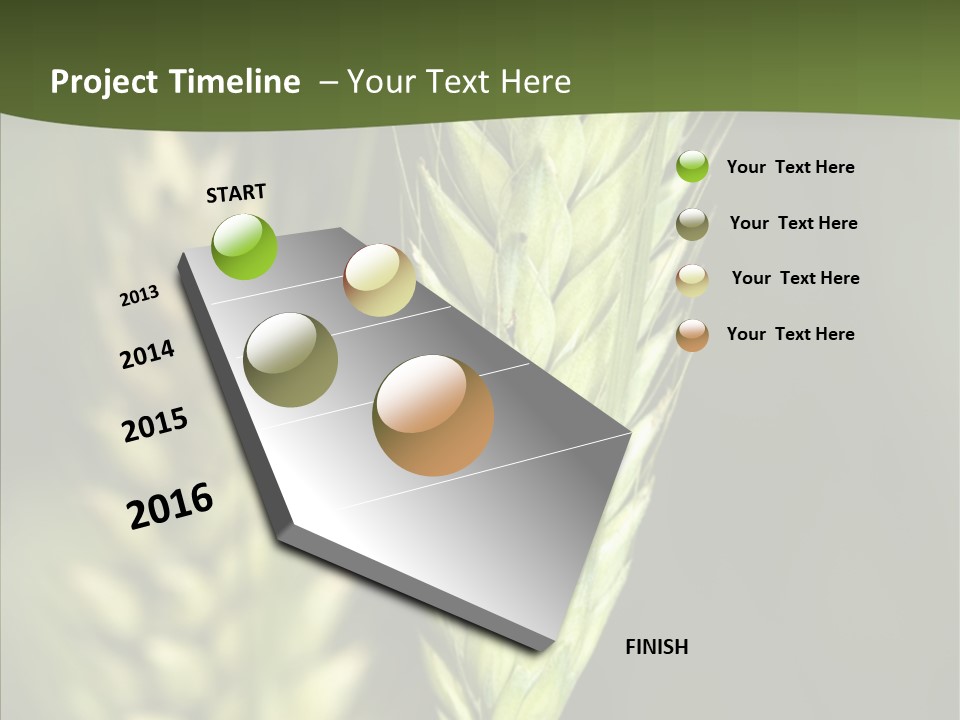 Project Timeline – Your Text Here

START

2013

2014

2015

2016

FINISH

Your Text Here

Your Text Here

Your Text Here

Your Text Here